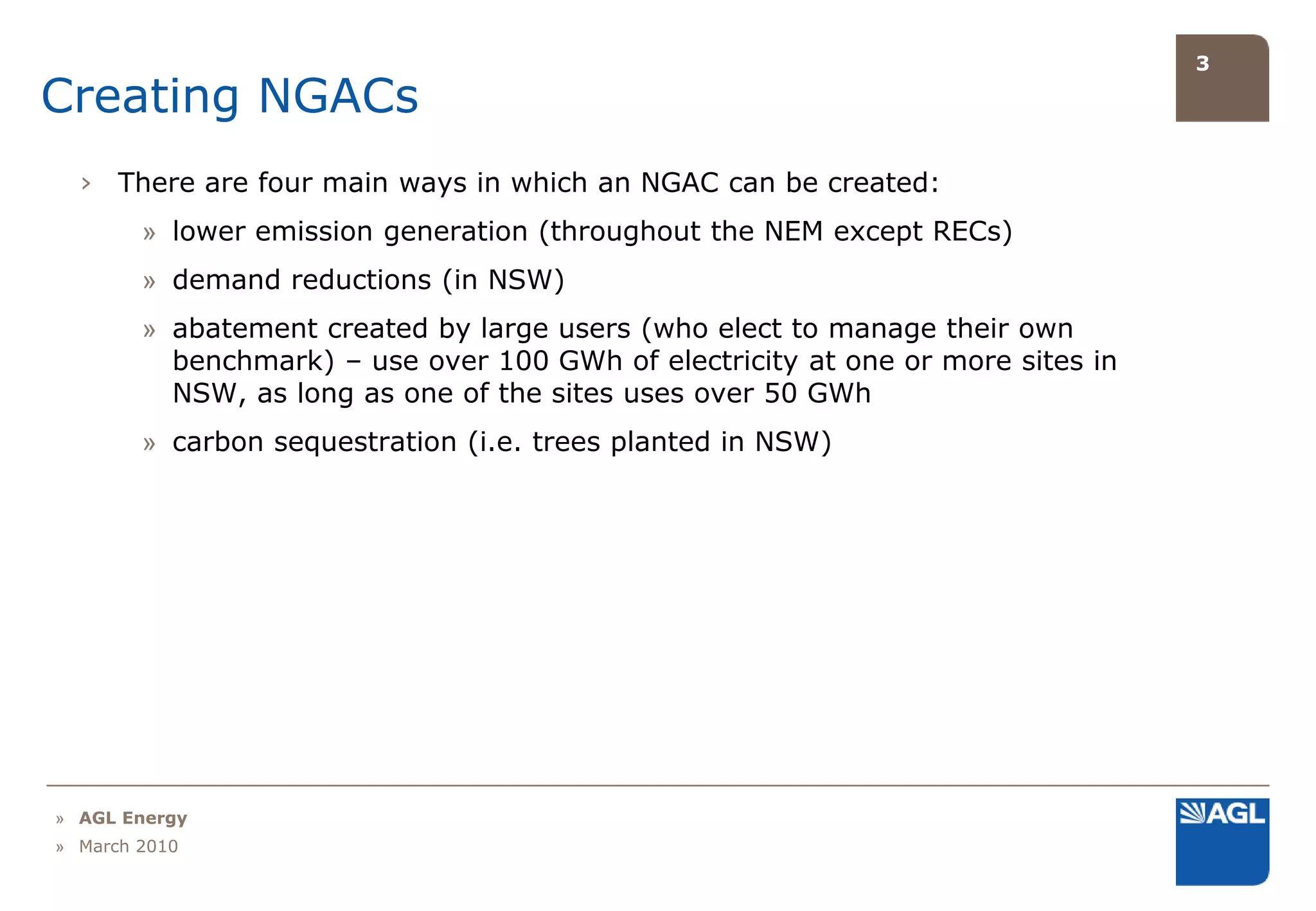 3

Creating NGACs

› There are four main ways in which an NGAC can be created:

» lower emission generation (throughout the NEM except RECs)

» demand reductions (in NSW)

» abatement created by large users (who elect to manage their own benchmark) – use over 100 GWh of electricity at one or more sites in NSW, as long as one of the sites uses over 50 GWh

» carbon sequestration (i.e. trees planted in NSW)

» AGL Energy
» March 2010

AGL